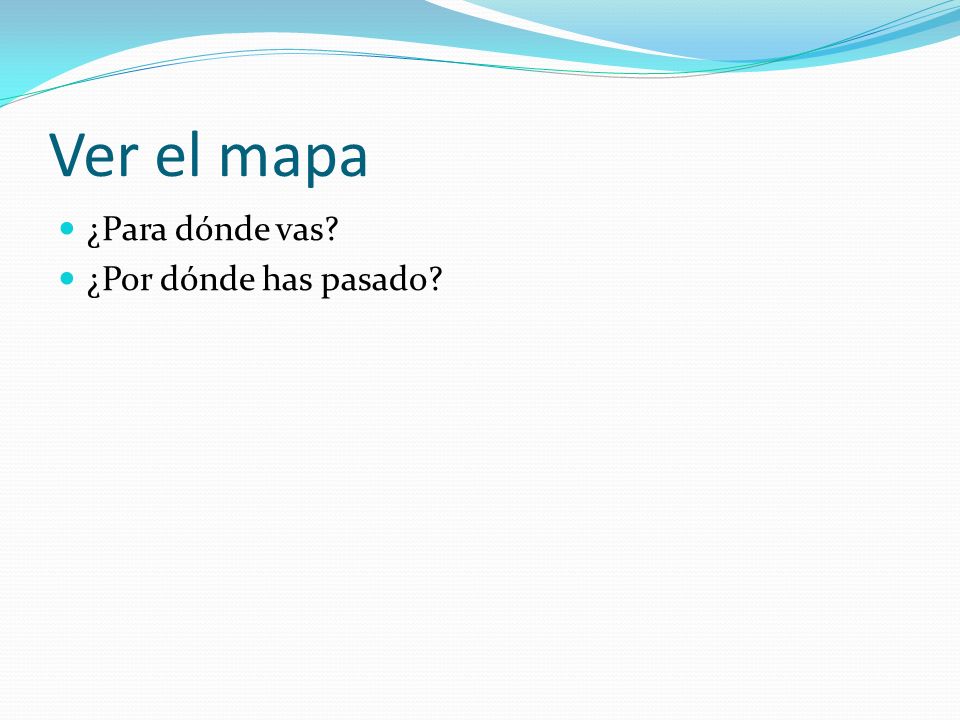 Ver el mapa

¿Para dónde vas?
¿Por dónde has pasado?